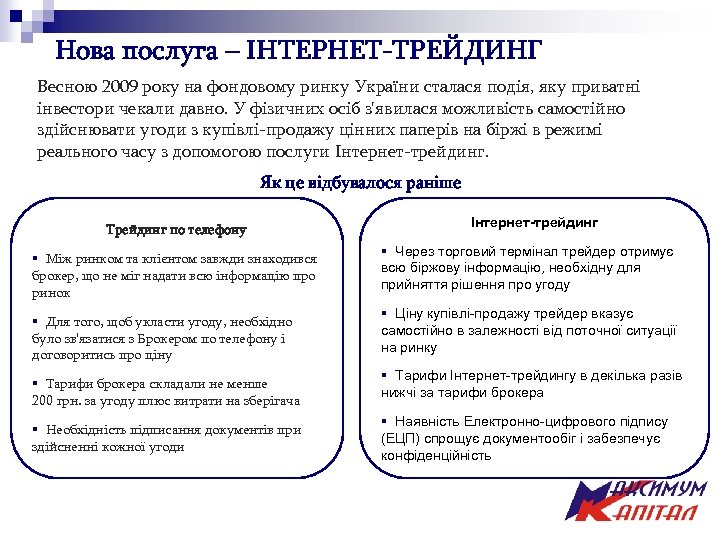 Нова послуга – ІНТЕРНЕТ-ТРЕЙДИНГ

Весною 2009 року на фондовому ринку України сталася подія, яку приватні інвестори чекали давно. У фізичних осіб з'явилася можливість самостійно здійснювати угоди з купівлі-продажу цінних паперів на біржі в режимі реального часу з допомогою послуги Інтернет-трейдинг.

Як це відбувалося раніше

Трейдинг по телефону

▪ Між ринком та клієнтом завжди знаходився брокер, що не міг надати всю інформацію про ринок

▪ Для того, щоб укласти угоду, необхідно було зв'язатися з Брокером по телефону і договоритись про ціну

▪ Тарифи брокера складали не менше 200 грн. за угоду плюс витрати на зберігача

▪ Необхідність підписання документів при здійсненні кожної угоди

Інтернет-трейдинг

▪ Через торговий термінал трейдер отримує всю біржову інформацію, необхідну для прийняття рішення про угоду

▪ Ціну купівлі-продажу трейдер вказує самостійно в залежності від поточної ситуації на ринку

▪ Тарифи Інтернет-трейдингу в декілька разів нижчі за тарифи брокера

▪ Наявність Електронно-цифрового підпису (ЕЦП) спрощує документообіг і забезпечує конфіденційність

МАКСИМУМ КАПІТАЛ